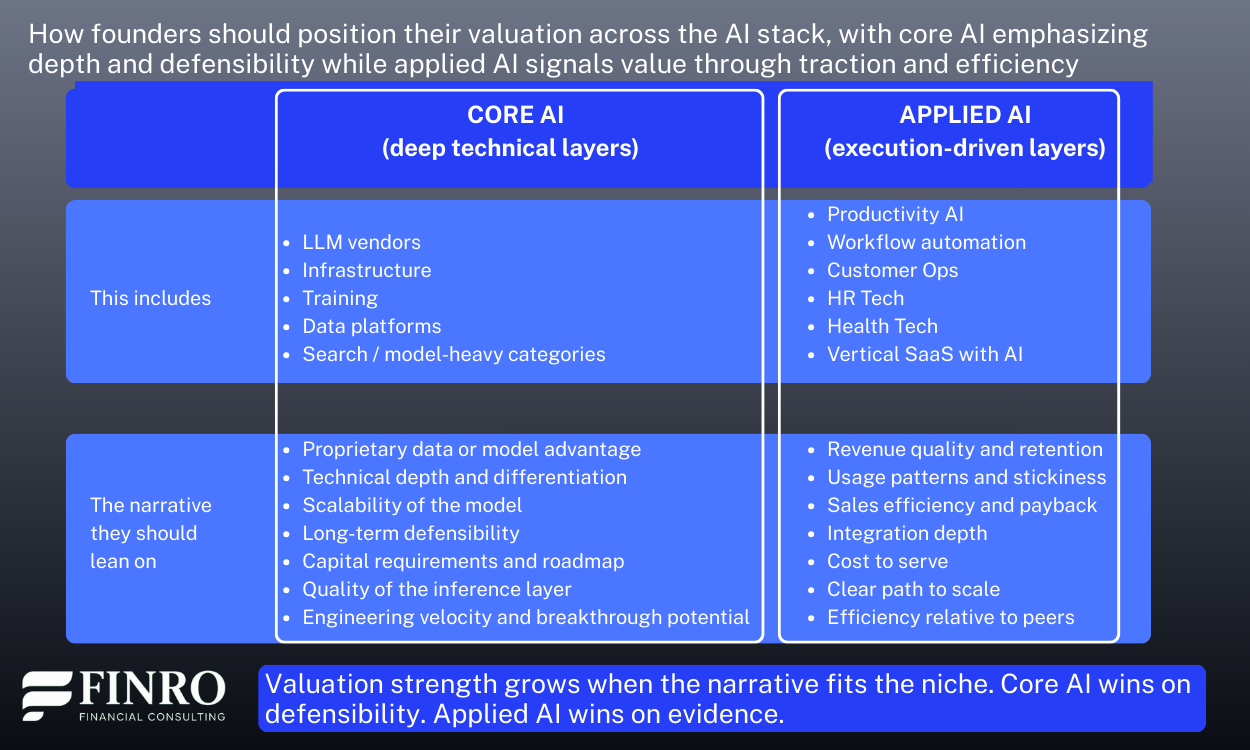 How founders should position their valuation across the AI stack, with core AI emphasizing depth and defensibility while applied AI signals value through traction and efficiency

| | CORE AI (deep technical layers) | APPLIED AI (execution-driven layers) |
|---|---|---|
| This includes | • LLM vendors • Infrastructure • Training • Data platforms • Search / model-heavy categories | • Productivity AI • Workflow automation • Customer Ops • HR Tech • Health Tech • Vertical SaaS with AI |
| The narrative they should lean on | • Proprietary data or model advantage • Technical depth and differentiation • Scalability of the model • Long-term defensibility • Capital requirements and roadmap • Quality of the inference layer • Engineering velocity and breakthrough potential | • Revenue quality and retention • Usage patterns and stickiness • Sales efficiency and payback • Integration depth • Cost to serve • Clear path to scale • Efficiency relative to peers |

FINRO
FINANCIAL CONSULTING

Valuation strength grows when the narrative fits the niche. Core AI wins on defensibility. Applied AI wins on evidence.